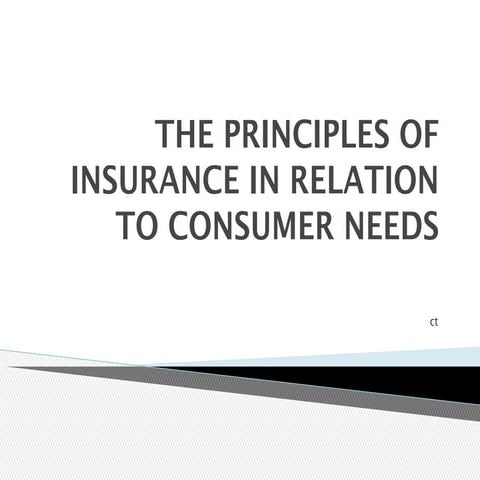 THE PRINCIPLES OF INSURANCE IN RELATION TO CONSUMER NEEDS

ct